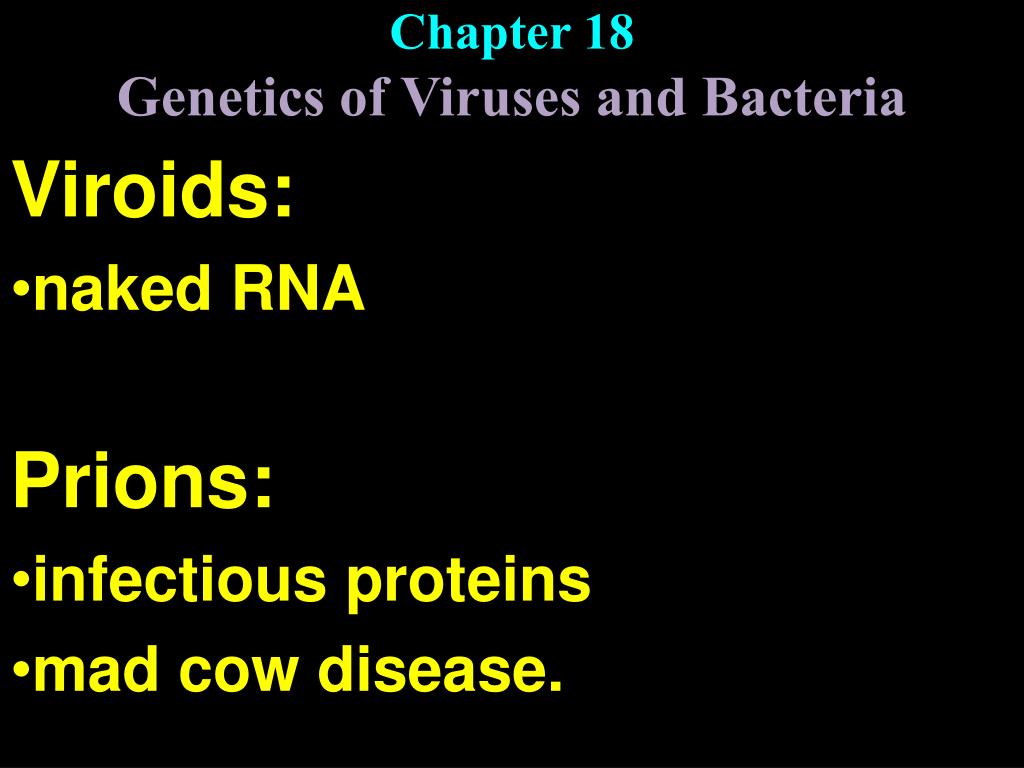 Chapter 18
Genetics of Viruses and Bacteria

Viroids:
•naked RNA

Prions:
•infectious proteins
•mad cow disease.